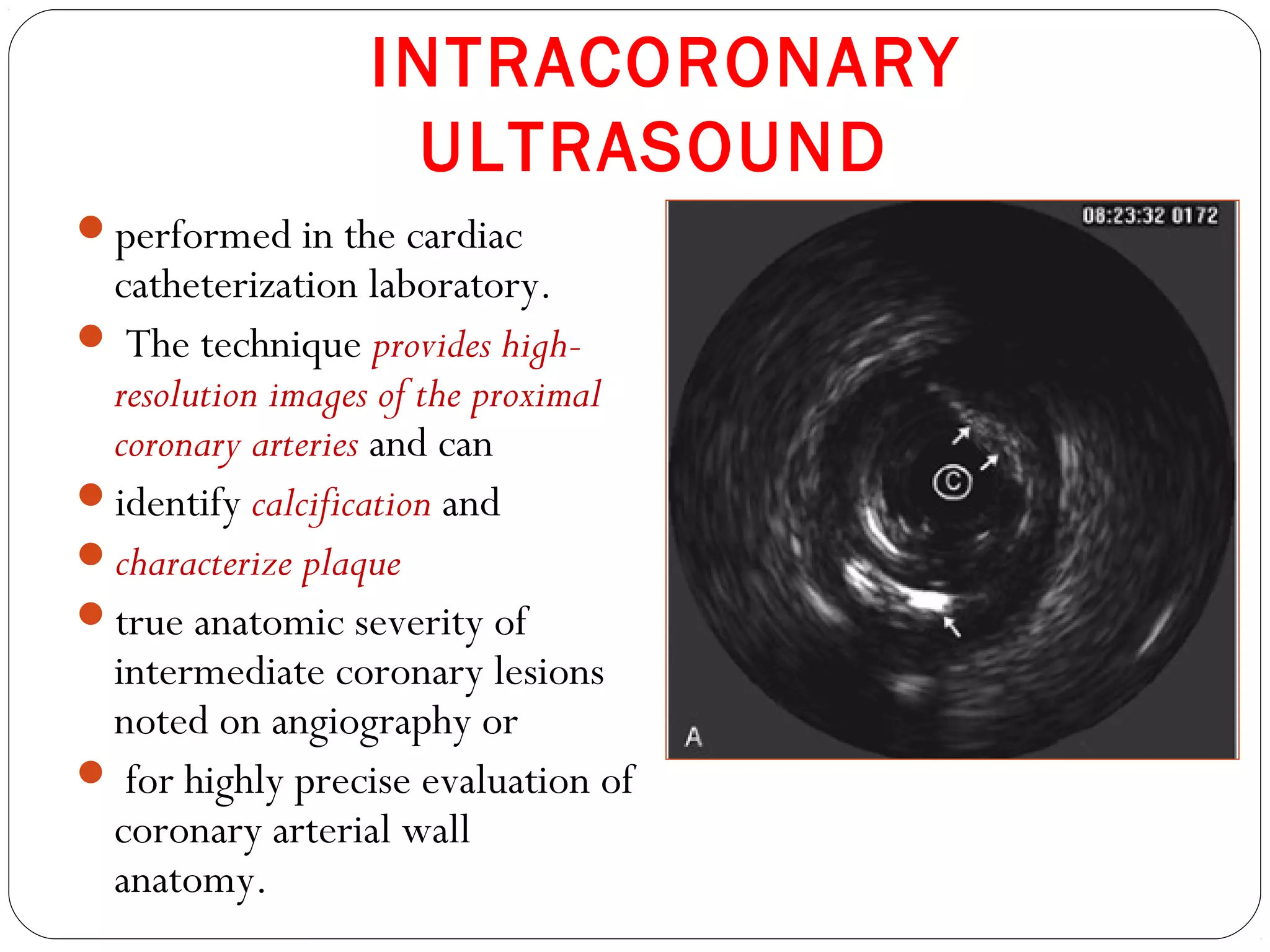 INTRACORONARY ULTRASOUND

- performed in the cardiac catheterization laboratory.
- The technique provides high-resolution images of the proximal coronary arteries and can
- identify calcification and
- characterize plaque
- true anatomic severity of intermediate coronary lesions noted on angiography or
- for highly precise evaluation of coronary arterial wall anatomy.

08:23:32 0172

C

A